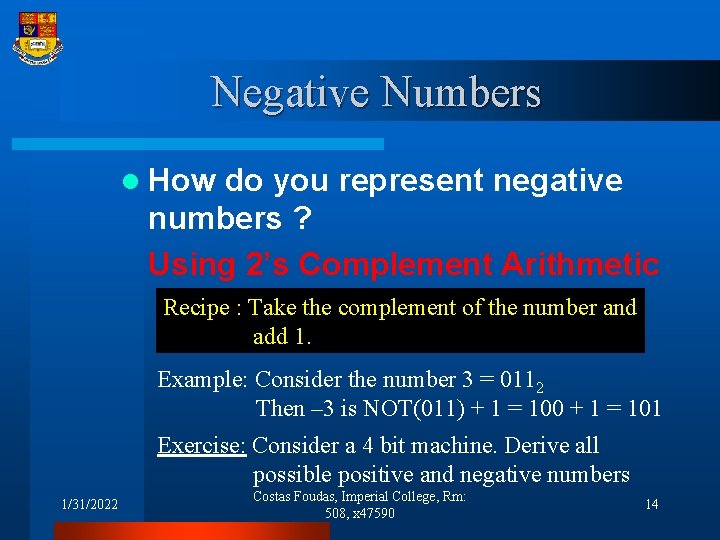 Negative Numbers

How do you represent negative numbers ?

Using 2's Complement Arithmetic

Recipe : Take the complement of the number and add 1.

Example: Consider the number 3 = $011_2$
Then –3 is NOT(011) + 1 = 100 + 1 = 101

Exercise: Consider a 4 bit machine. Derive all possible positive and negative numbers

1/31/2022

Costas Foudas, Imperial College, Rm: 508, x47590

14